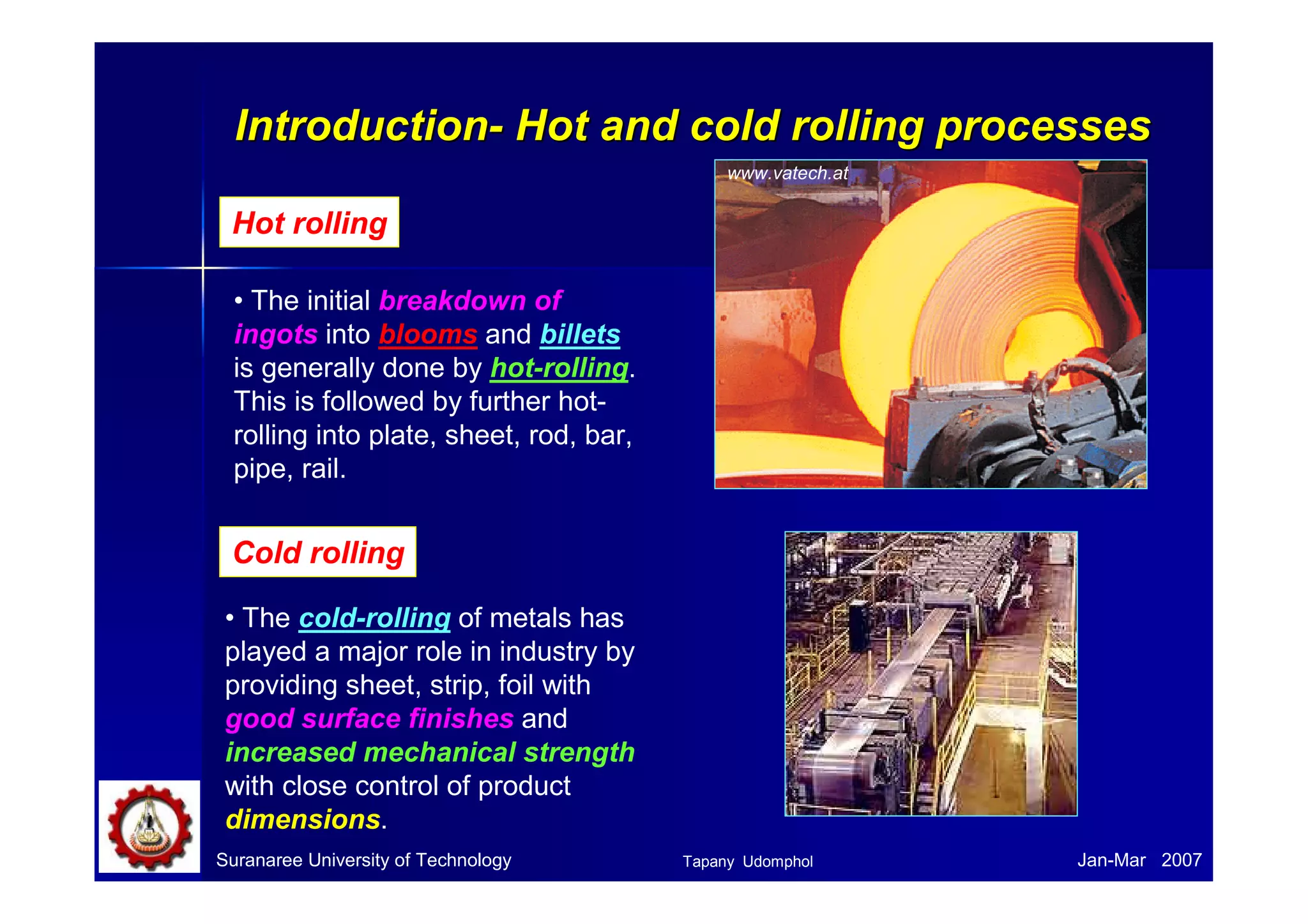 Introduction- Hot and cold rolling processes

www.vatech.at

Hot rolling

• The initial breakdown of ingots into blooms and billets is generally done by hot-rolling. This is followed by further hot-rolling into plate, sheet, rod, bar, pipe, rail.

Cold rolling

• The cold-rolling of metals has played a major role in industry by providing sheet, strip, foil with good surface finishes and increased mechanical strength with close control of product dimensions.

Suranaree University of Technology

Tapany Udomphol

Jan-Mar 2007